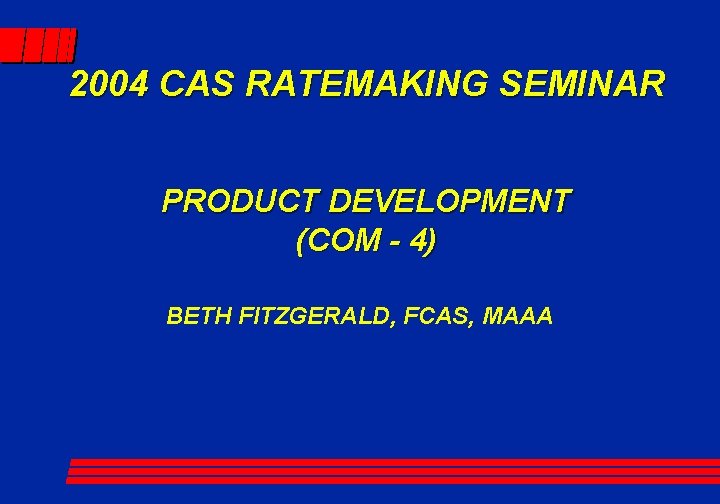 2004 CAS RATEMAKING SEMINAR

PRODUCT DEVELOPMENT
(COM - 4)

BETH FITZGERALD, FCAS, MAAA